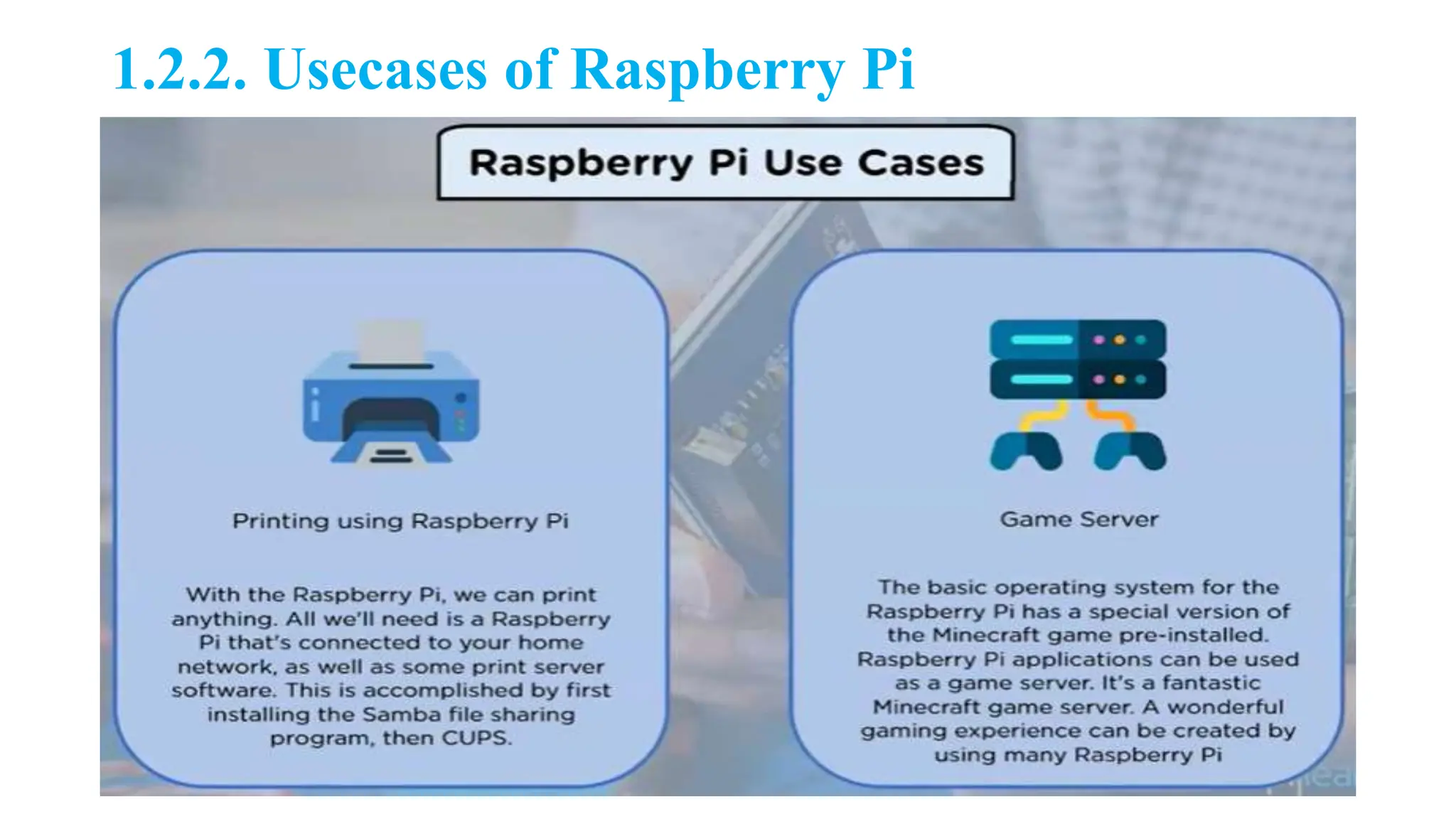 1.2.2. Usecases of Raspberry Pi

Raspberry Pi Use Cases

Printing using Raspberry Pi

With the Raspberry Pi, we can print anything. All we'll need is a Raspberry Pi that's connected to your home network, as well as some print server software. This is accomplished by first installing the Samba file sharing program, then CUPS.

Game Server

The basic operating system for the Raspberry Pi has a special version of the Minecraft game pre-installed. Raspberry Pi applications can be used as a game server. It's a fantastic Minecraft game server. A wonderful gaming experience can be created by using many Raspberry Pi